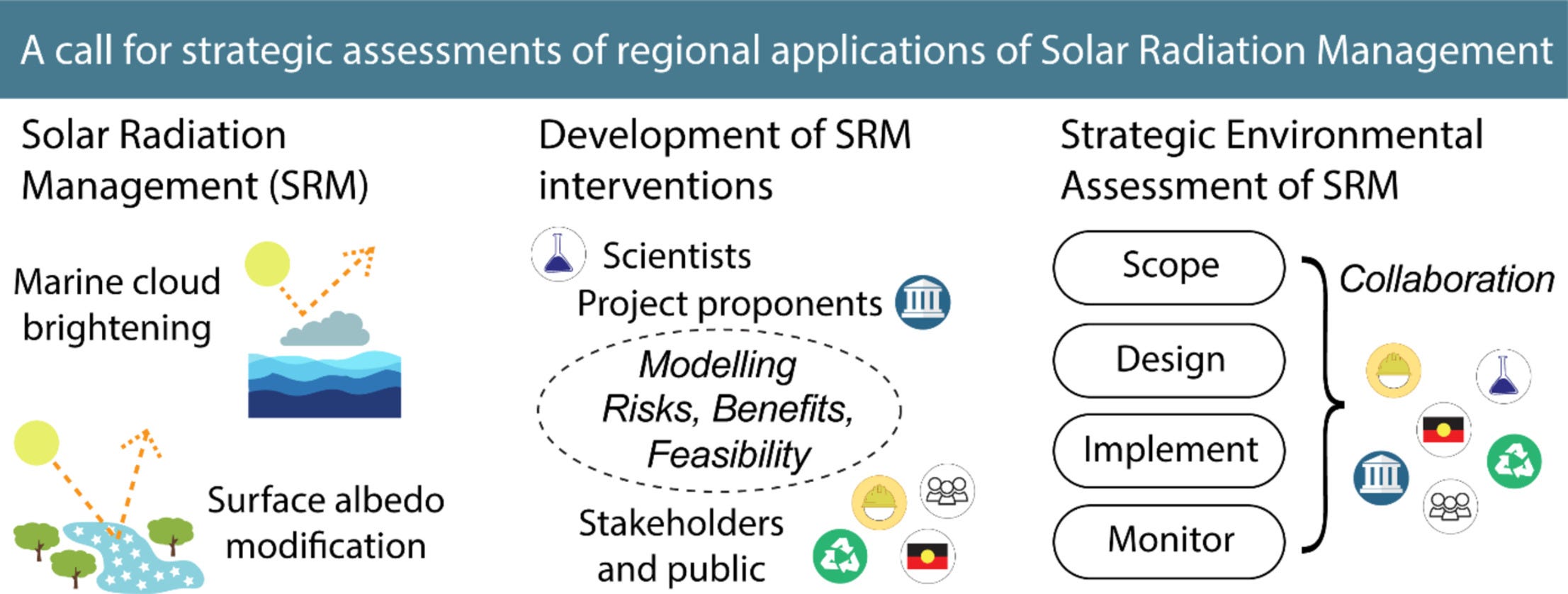 A call for strategic assessments of regional applications of Solar Radiation Management

Solar Radiation Management (SRM)

Marine cloud brightening

Surface albedo modification

Development of SRM interventions

Scientists

Project proponents

Modelling Risks, Benefits, Feasibility

Stakeholders and public

Strategic Environmental Assessment of SRM

Scope

Design

Implement

Monitor

Collaboration